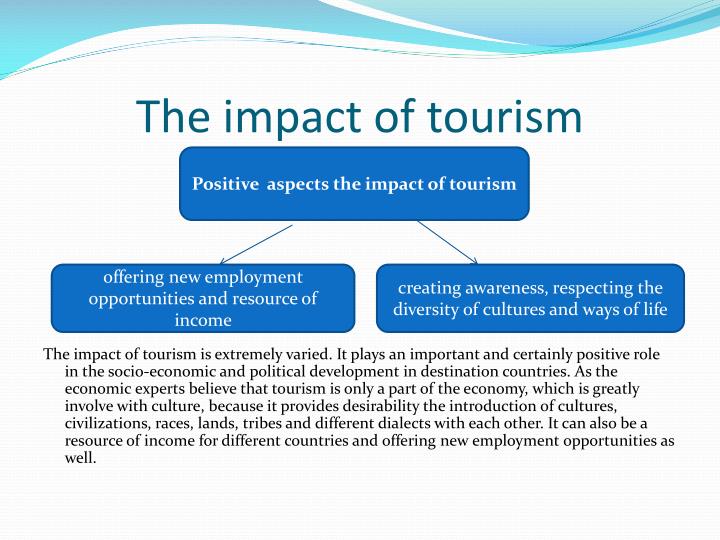 The impact of tourism

Positive  aspects the impact of tourism

offering new employment opportunities and resource of income

creating awareness, respecting the diversity of cultures and ways of life

The impact of tourism is extremely varied. It plays an important and certainly positive role in the socio-economic and political development in destination countries. As the economic experts believe that tourism is only a part of the economy, which is greatly involve with culture, because it provides desirability the introduction of cultures, civilizations, races, lands, tribes and different dialects with each other. It can also be a resource of income for different countries and offering new employment opportunities as well.